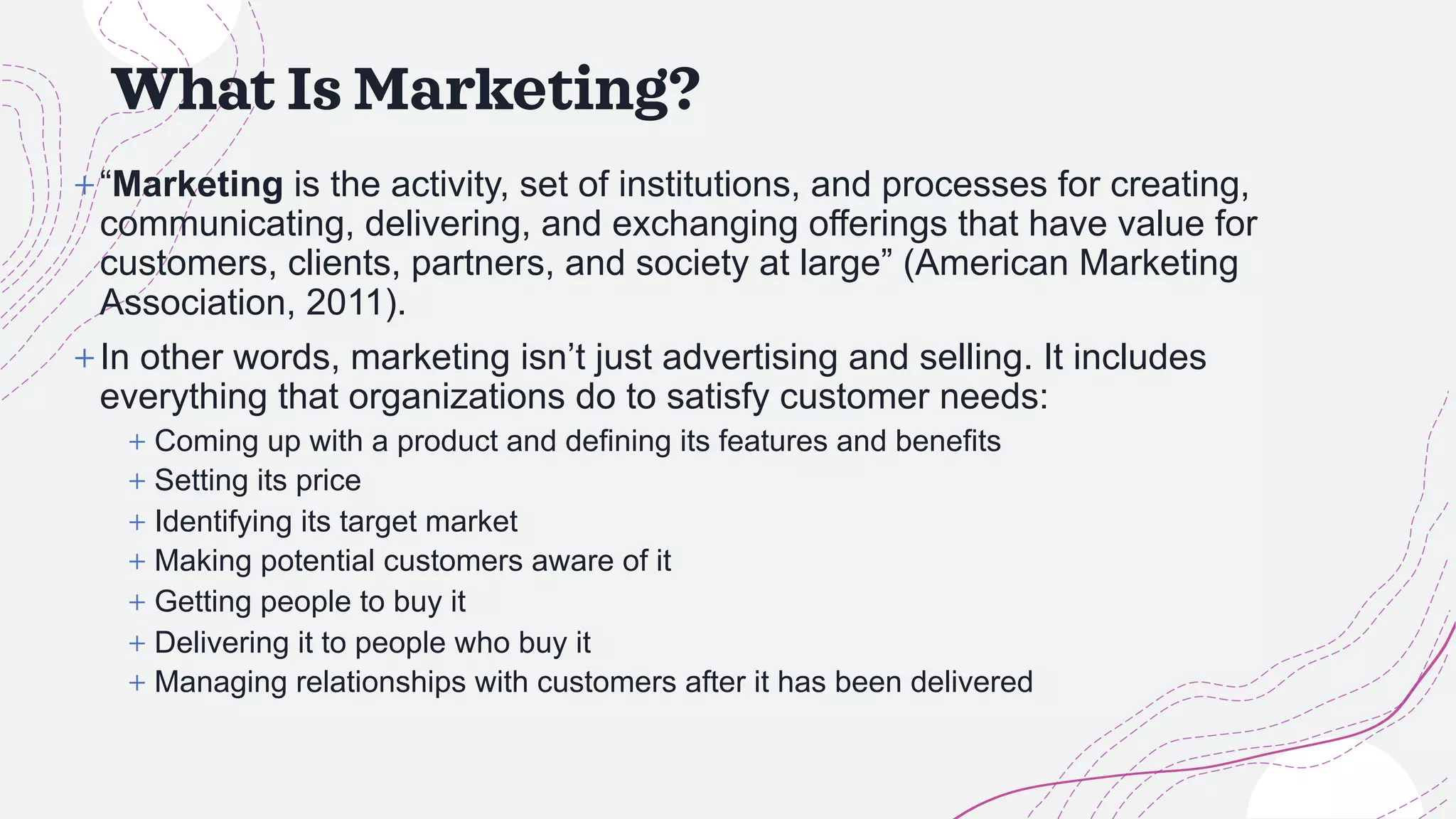 What Is Marketing?

+ “Marketing is the activity, set of institutions, and processes for creating, communicating, delivering, and exchanging offerings that have value for customers, clients, partners, and society at large” (American Marketing Association, 2011).

+ In other words, marketing isn’t just advertising and selling. It includes everything that organizations do to satisfy customer needs:

+ Coming up with a product and defining its features and benefits
+ Setting its price
+ Identifying its target market
+ Making potential customers aware of it
+ Getting people to buy it
+ Delivering it to people who buy it
+ Managing relationships with customers after it has been delivered